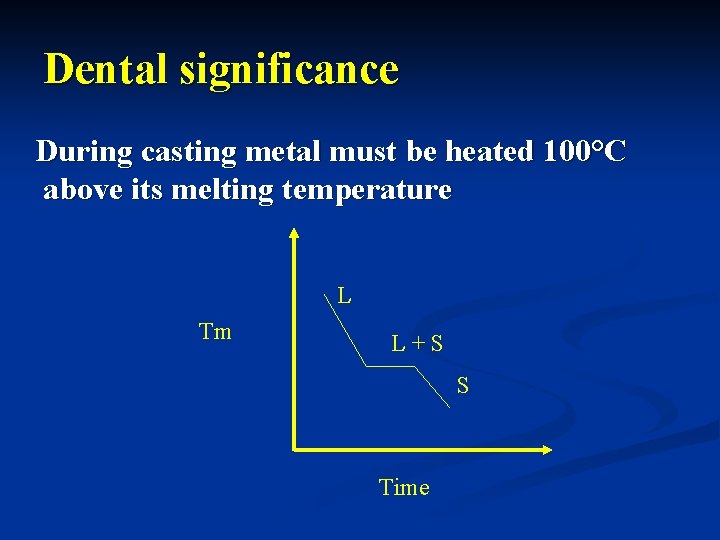 Dental significance

During casting metal must be heated 100°C above its melting temperature

Tm

L

L + S

S

Time